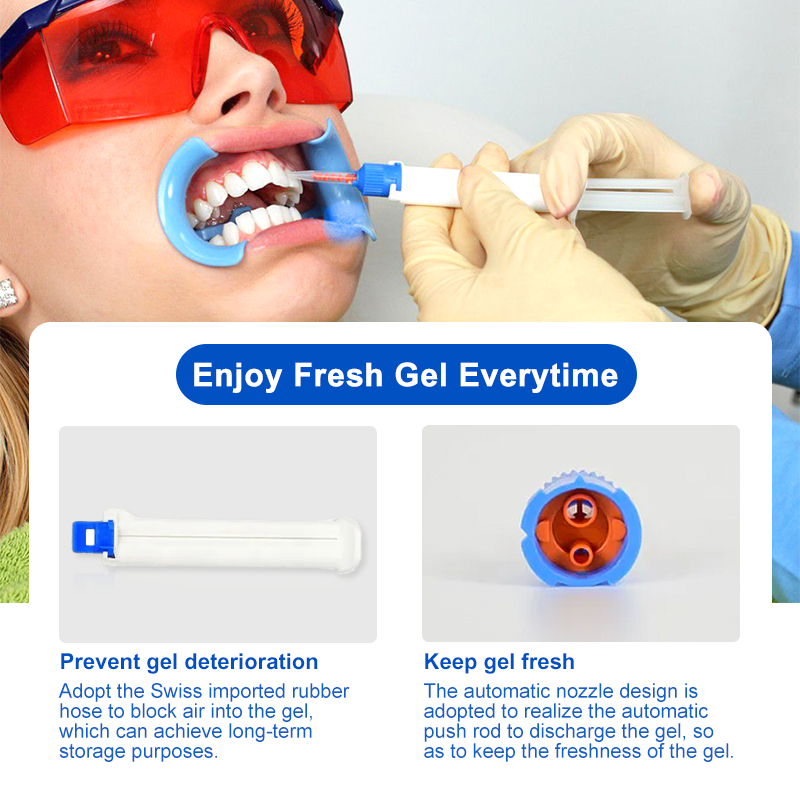 Enjoy Fresh Gel Everytime

Prevent gel deterioration
Adopt the Swiss imported rubber hose to block air into the gel, which can achieve long-term storage purposes.

Keep gel fresh
The automatic nozzle design is adopted to realize the automatic push rod to discharge the gel, so as to keep the freshness of the gel.